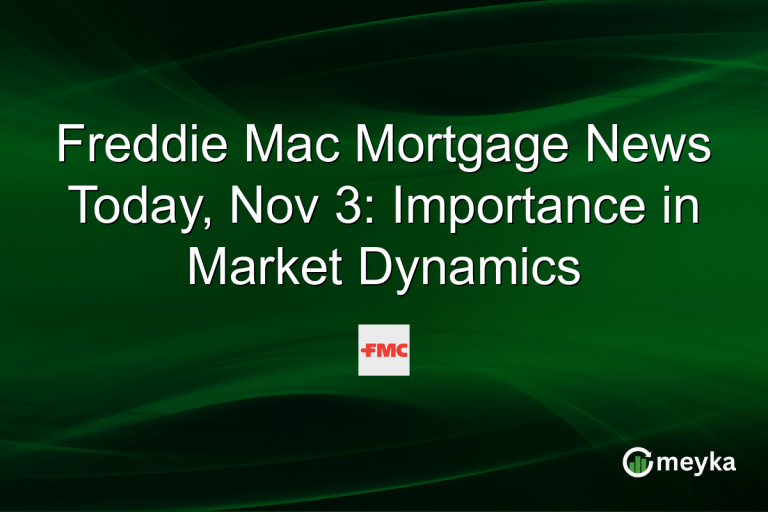 Freddie Mac Mortgage News Today, Nov 3: Importance in Market Dynamics

FMC

meyka